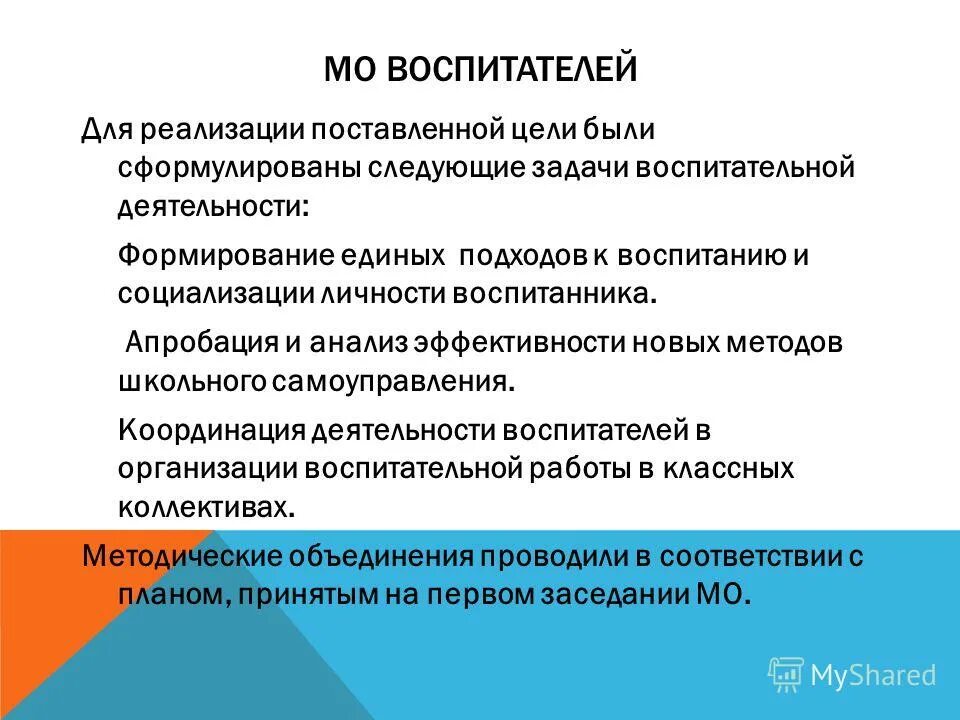 МО ВОСПИТАТЕЛЕЙ

Для реализации поставленной цели были сформулированы следующие задачи воспитательной деятельности:

Формирование единых подходов к воспитанию и социализации личности воспитанника.

Апробация и анализ эффективности новых методов школьного самоуправления.

Координация деятельности воспитателей в организации воспитательной работы в классных коллективах.

Методические объединения проводили в соответствии с планом, принятым на первом заседании МО.

MyShared